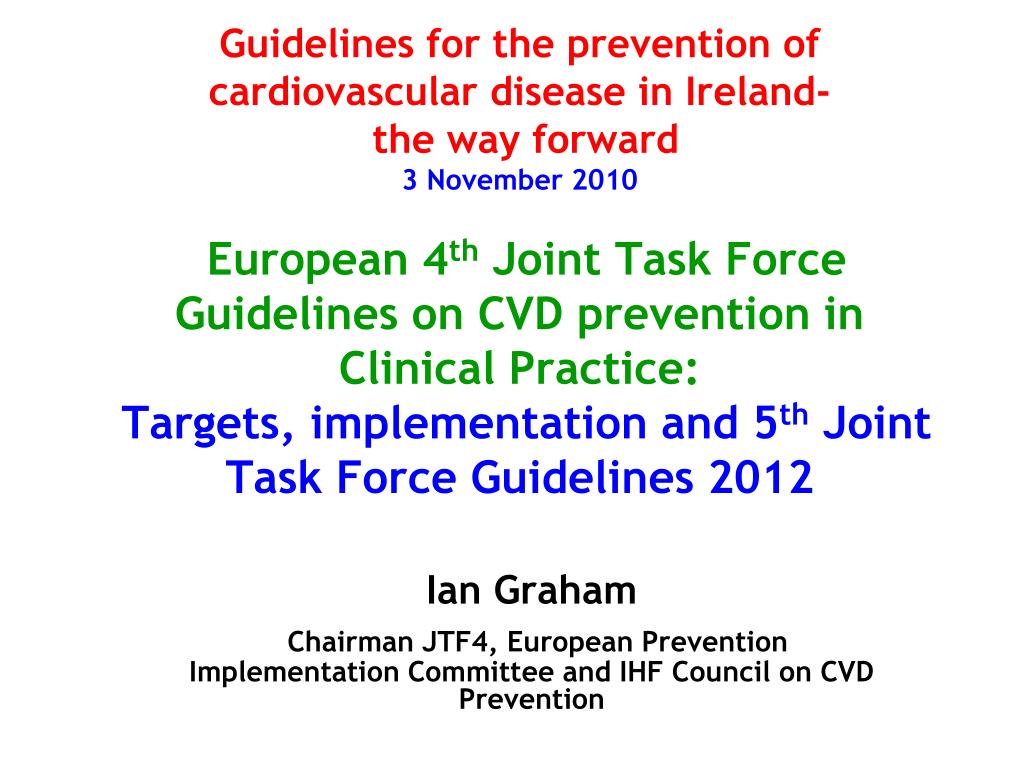 Guidelines for the prevention of cardiovascular disease in Ireland- the way forward
3 November 2010

European 4$^{th}$ Joint Task Force Guidelines on CVD prevention in Clinical Practice:
Targets, implementation and 5$^{th}$ Joint Task Force Guidelines 2012

Ian Graham

Chairman JTF4, European Prevention Implementation Committee and IHF Council on CVD Prevention